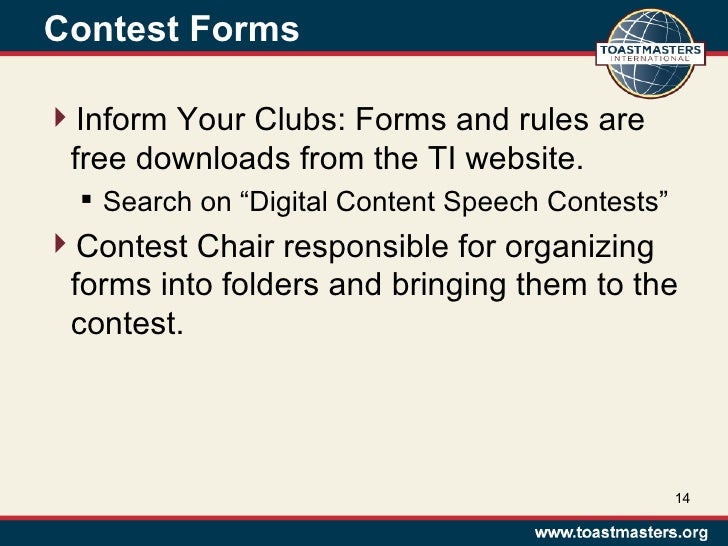 Contest Forms

TOASTMASTERS INTERNATIONAL

Inform Your Clubs: Forms and rules are free downloads from the TI website.

Search on “Digital Content Speech Contests”

Contest Chair responsible for organizing forms into folders and bringing them to the contest.

14

www.toastmasters.org